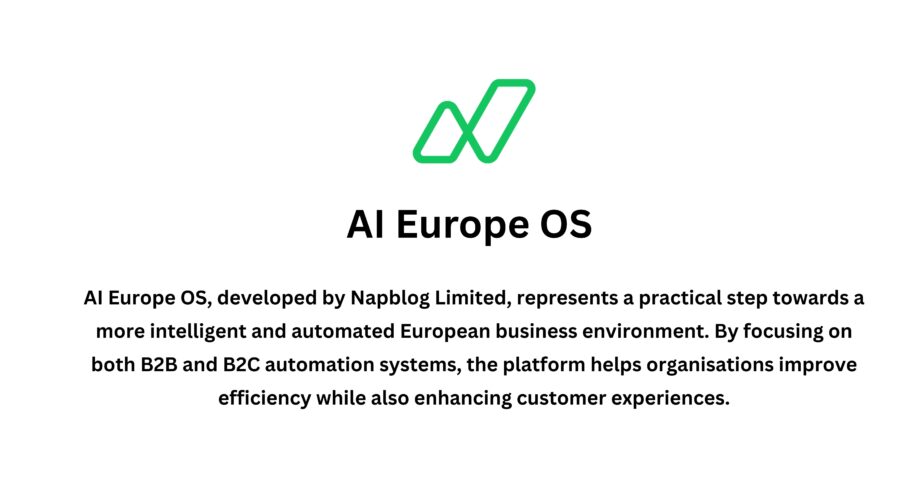 AI Europe OS

AI Europe OS, developed by Napblog Limited, represents a practical step towards a more intelligent and automated European business environment. By focusing on both B2B and B2C automation systems, the platform helps organisations improve efficiency while also enhancing customer experiences.